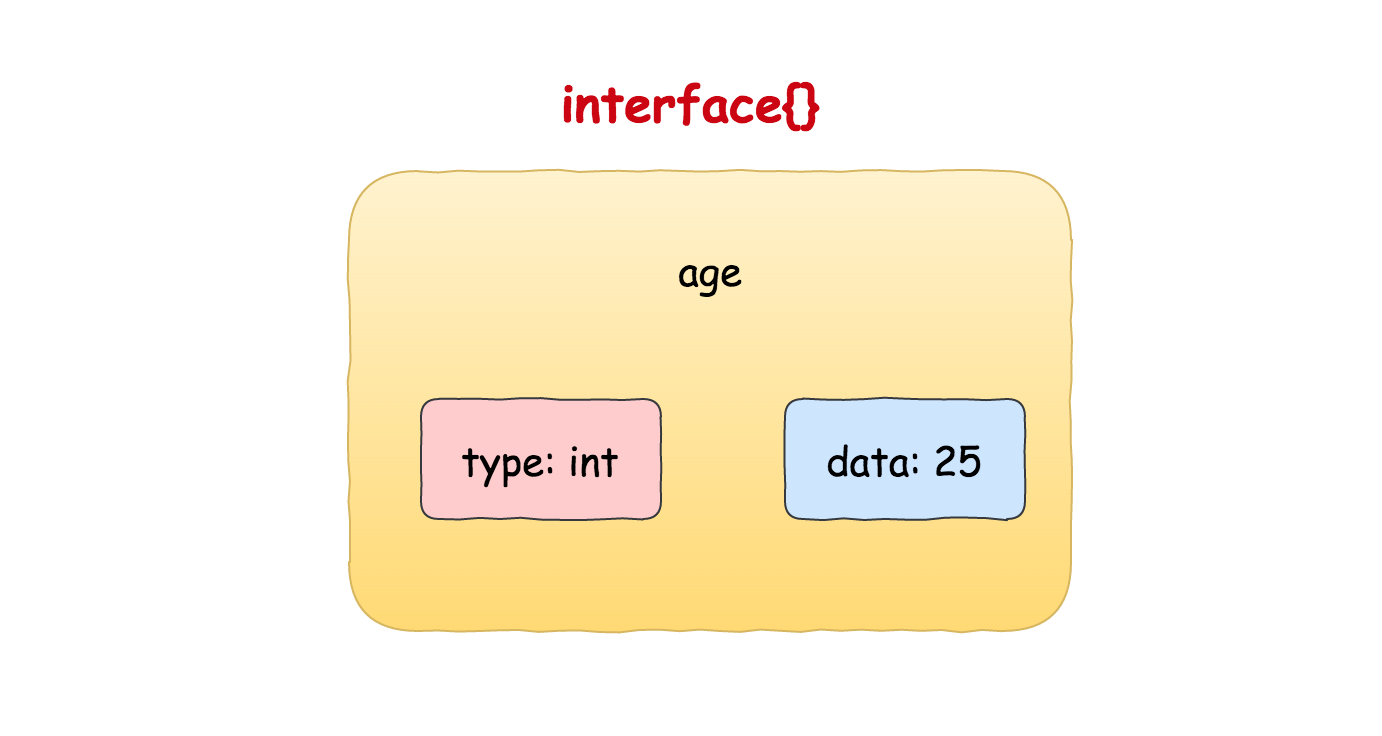 interface{}

age

type: int

data: 25